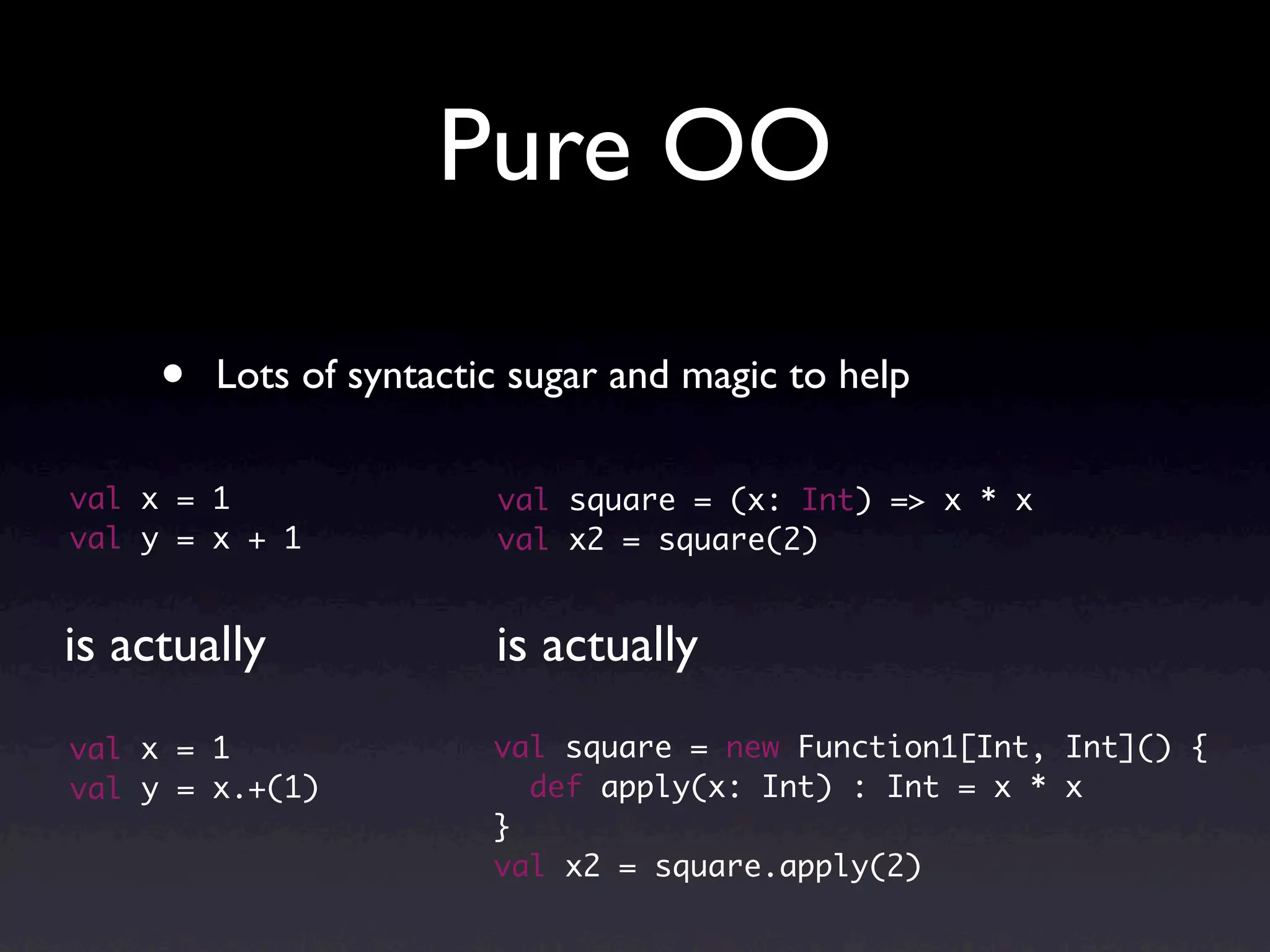 Pure OO

• Lots of syntactic sugar and magic to help

val x = 1
val y = x + 1

is actually

val x = 1
val y = x.+(1)

val square = (x: Int) => x * x
val x2 = square(2)

is actually

val square = new Function1[Int, Int]() {
  def apply(x: Int) : Int = x * x
}
val x2 = square.apply(2)